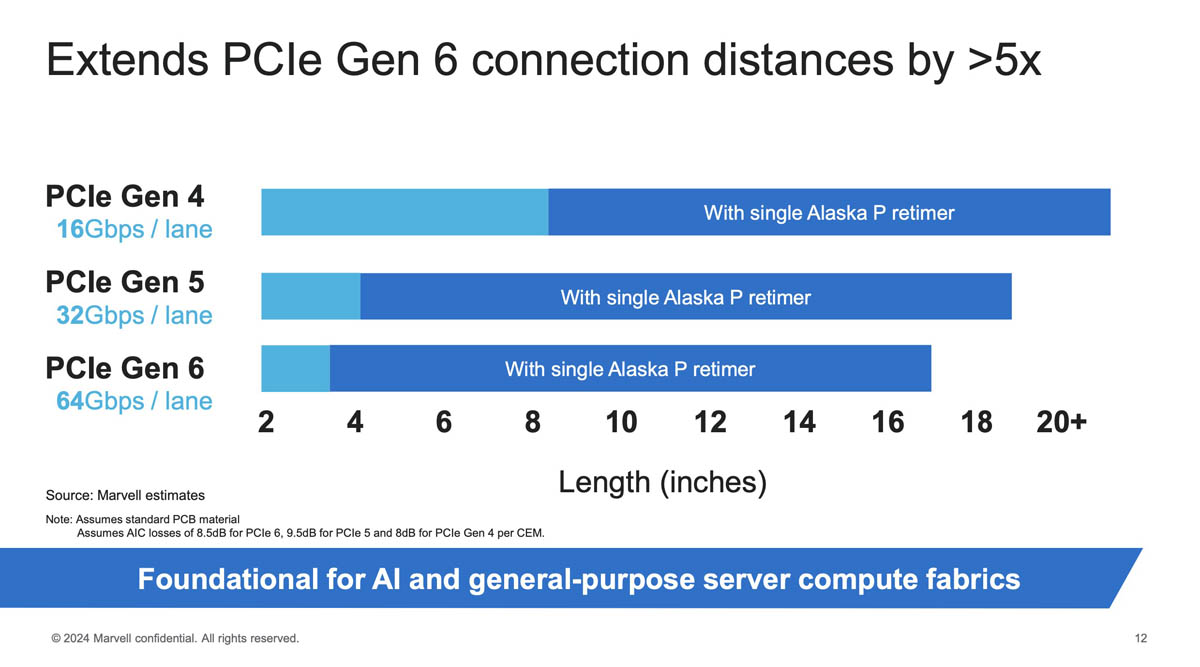 Extends PCIe Gen 6 connection distances by >5x

PCIe Gen 4
16Gbps / lane

With single Alaska P retimer

PCIe Gen 5
32Gbps / lane

With single Alaska P retimer

PCIe Gen 6
64Gbps / lane

With single Alaska P retimer

2 4 6 8 10 12 14 16 18 20+

Length (inches)

Source: Marvell estimates

Note: Assumes standard PCB material
Assumes AIC losses of 8.5dB for PCIe 6, 9.5dB for PCIe 5 and 8dB for PCIe Gen 4 per CEM.

Foundational for AI and general-purpose server compute fabrics

© 2024 Marvell confidential. All rights reserved.

12